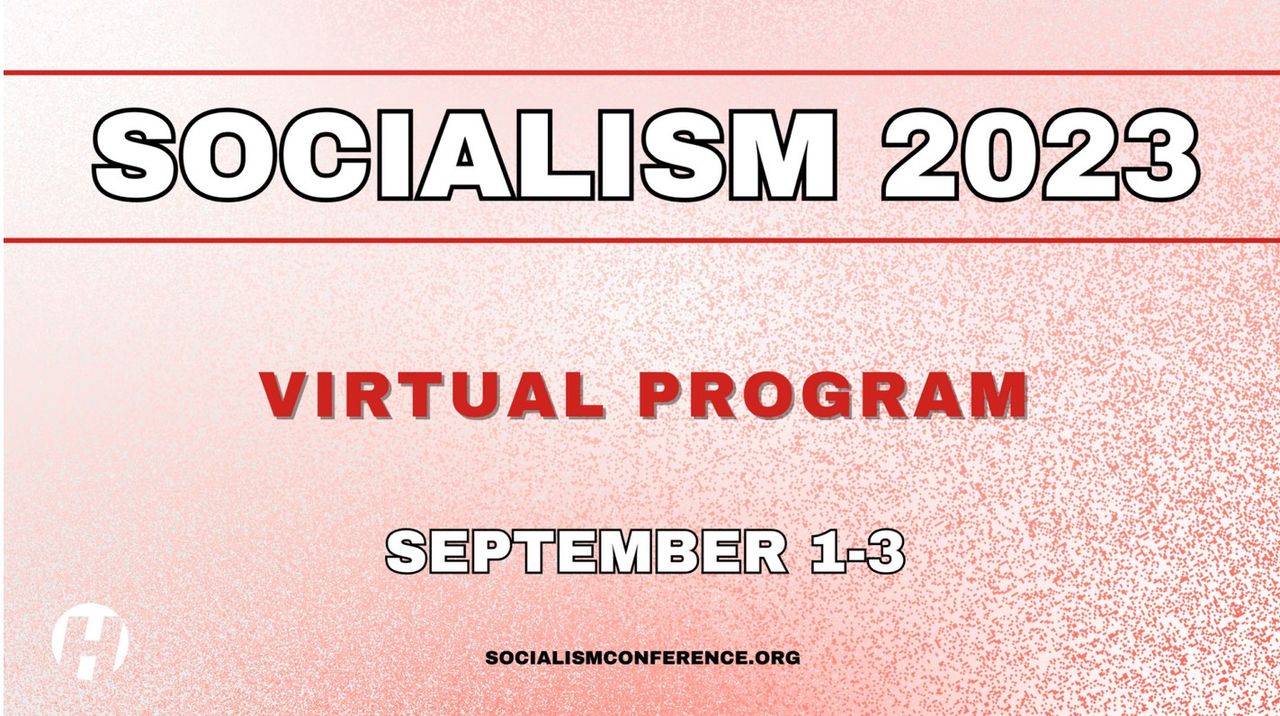 SOCIALISM 2023

VIRTUAL PROGRAM

SEPTEMBER 1-3

H

SOCIALISMCONFERENCE.ORG